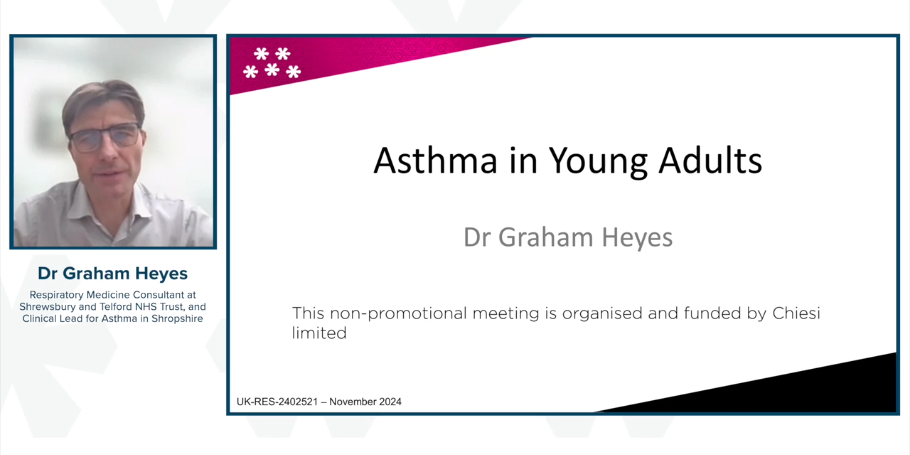 Dr Graham Heyes

Respiratory Medicine Consultant at Shrewsbury and Telford NHS Trust, and Clinical Lead for Asthma in Shropshire

Asthma in Young Adults

Dr Graham Heyes

This non-promotional meeting is organised and funded by Chiesi limited

UK-RES-2402521 – November 2024